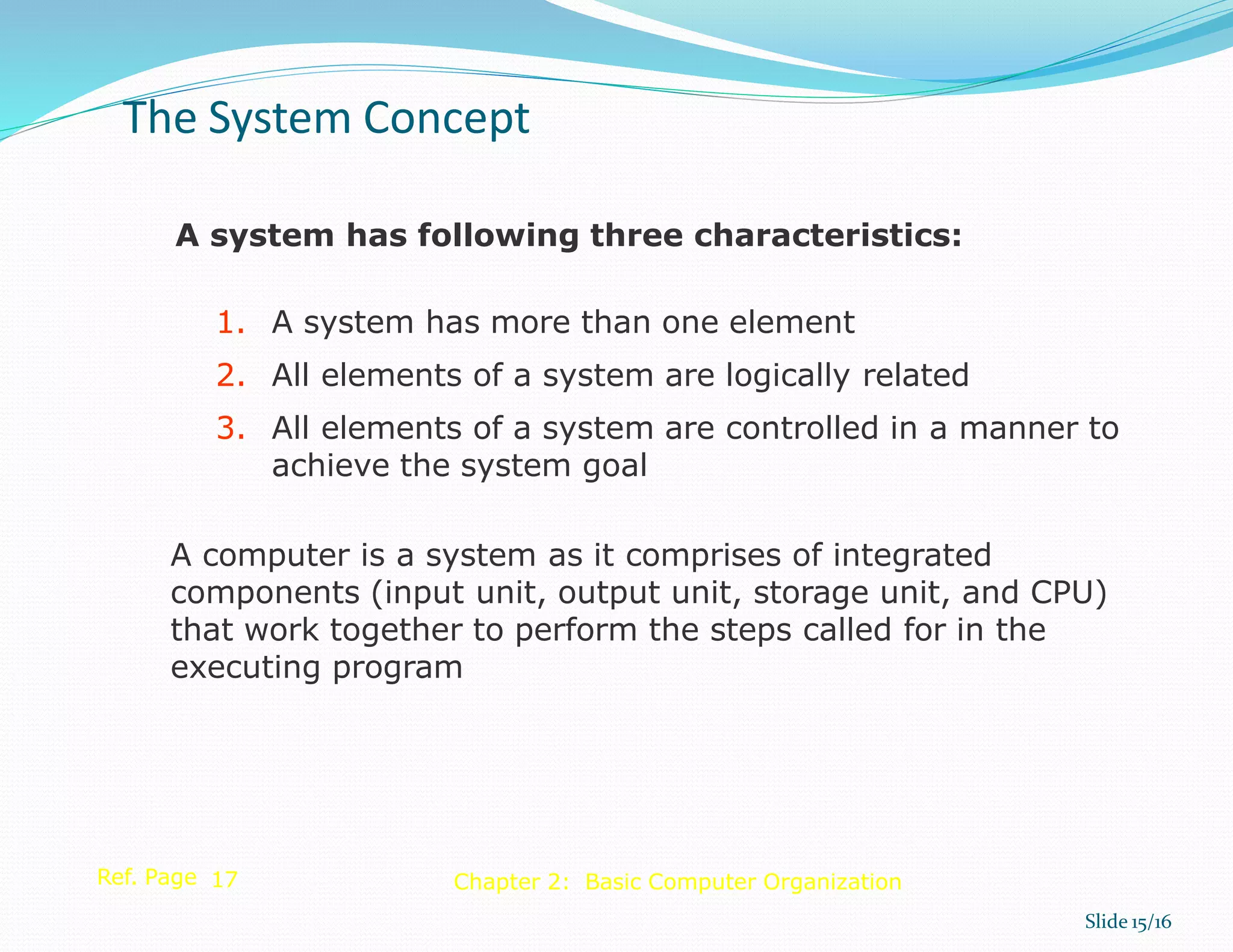 The System Concept

A system has following three characteristics:

1. A system has more than one element
2. All elements of a system are logically related
3. All elements of a system are controlled in a manner to achieve the system goal

A computer is a system as it comprises of integrated components (input unit, output unit, storage unit, and CPU) that work together to perform the steps called for in the executing program

Ref. Page 17

Chapter 2: Basic Computer Organization

Slide 15/16